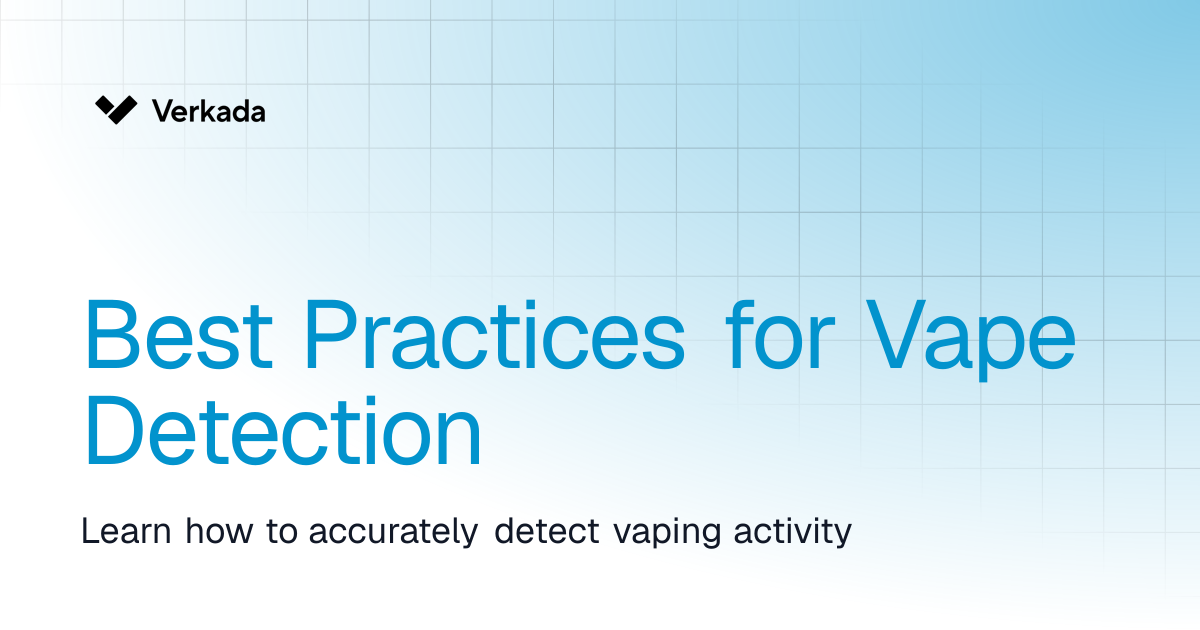 Verkada

Best Practices for Vape Detection

Learn how to accurately detect vaping activity